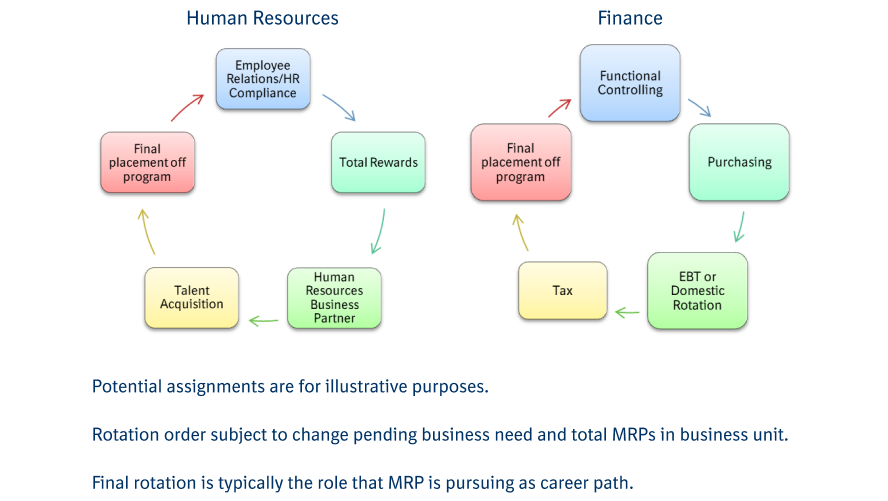 Human Resources

Employee Relations/HR Compliance

Total Rewards

Human Resources Business Partner

Talent Acquisition

Final placement off program

Finance

Functional Controlling

Purchasing

EBT or Domestic Rotation

Tax

Final placement off program

Potential assignments are for illustrative purposes.

Rotation order subject to change pending business need and total MRPs in business unit.

Final rotation is typically the role that MRP is pursuing as career path.